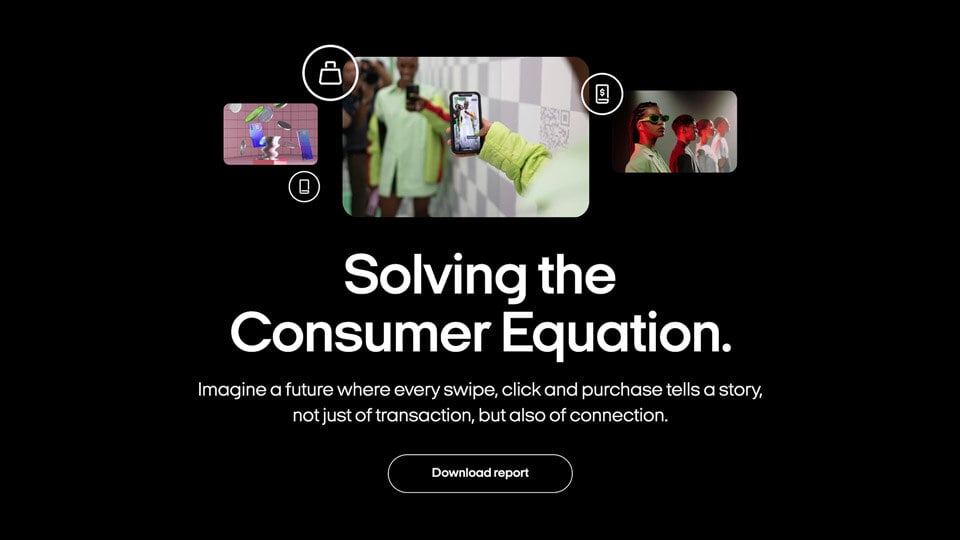 Solving the Consumer Equation.

Imagine a future where every swipe, click and purchase tells a story, not just of transaction, but also of connection.

Download report